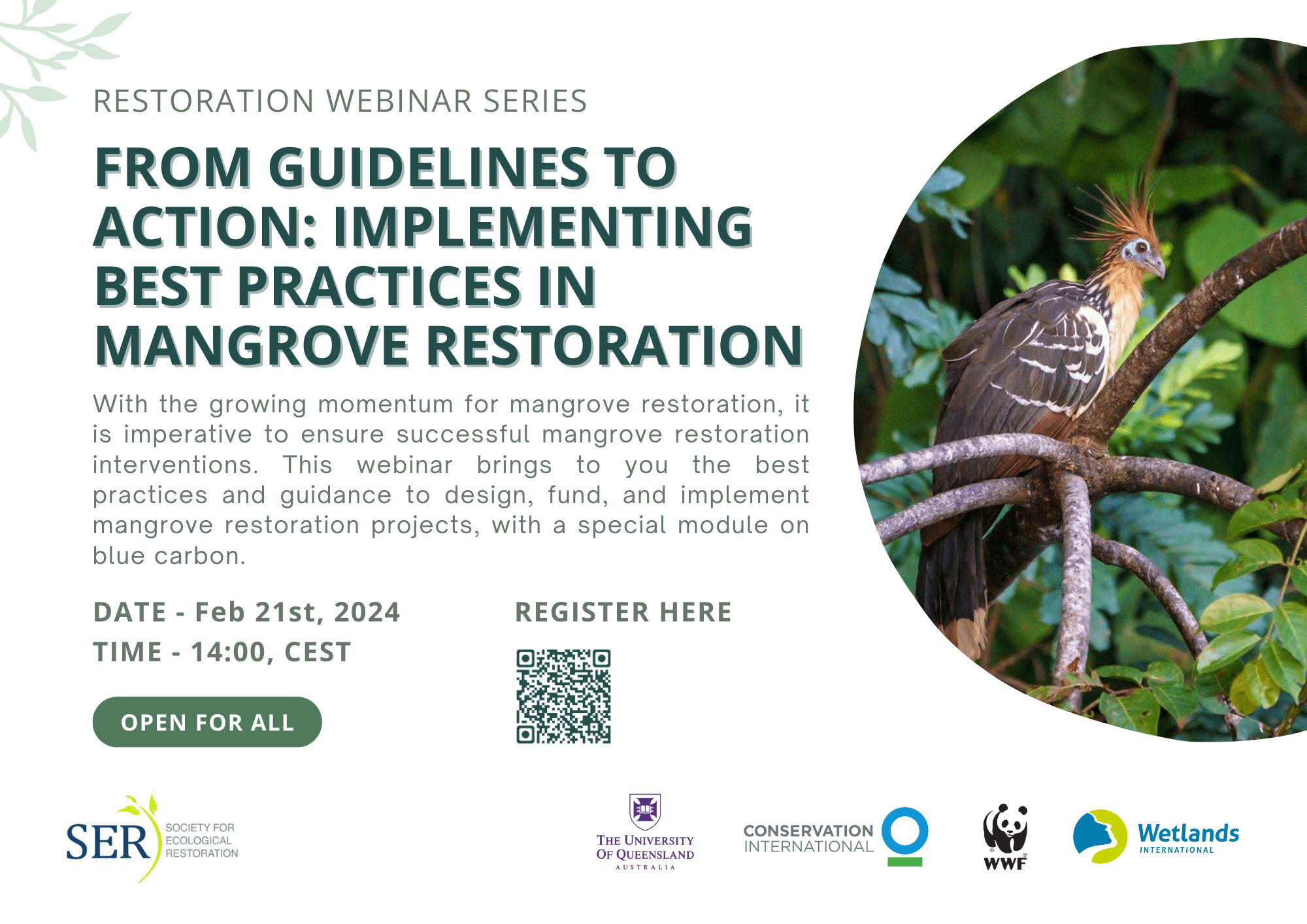 RESTORATION WEBINAR SERIES

FROM GUIDELINES TO ACTION: IMPLEMENTING BEST PRACTICES IN MANGROVE RESTORATION

With the growing momentum for mangrove restoration, it is imperative to ensure successful mangrove restoration interventions. This webinar brings to you the best practices and guidance to design, fund, and implement mangrove restoration projects, with a special module on blue carbon.

DATE - Feb 21st, 2024

TIME - 14:00, CEST

REGISTER HERE

OPEN FOR ALL

SER SOCIETY FOR ECOLOGICAL RESTORATION

THE UNIVERSITY OF QUEENSLAND AUSTRALIA

CONSERVATION INTERNATIONAL

WWF

Wetlands INTERNATIONAL